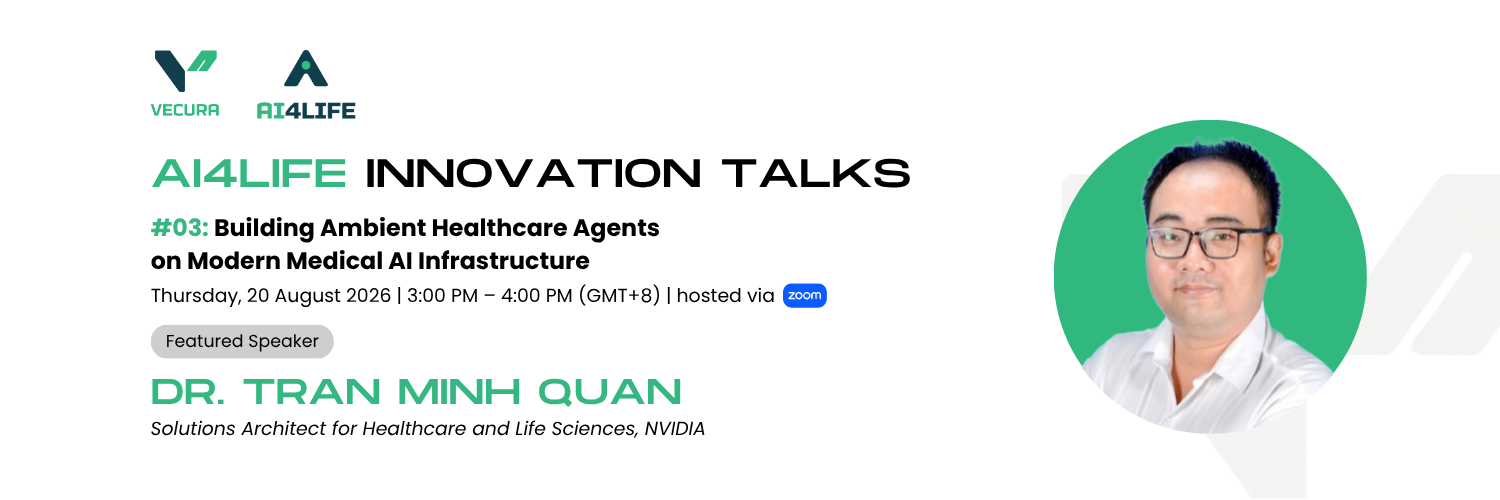 VECURA

AI4LIFE

AI4LIFE INNOVATION TALKS

#03: Building Ambient Healthcare Agents on Modern Medical AI Infrastructure

Thursday, 20 August 2026 | 3:00 PM – 4:00 PM (GMT+8) | hosted via zoom

Featured Speaker

DR. TRAN MINH QUAN

Solutions Architect for Healthcare and Life Sciences, NVIDIA